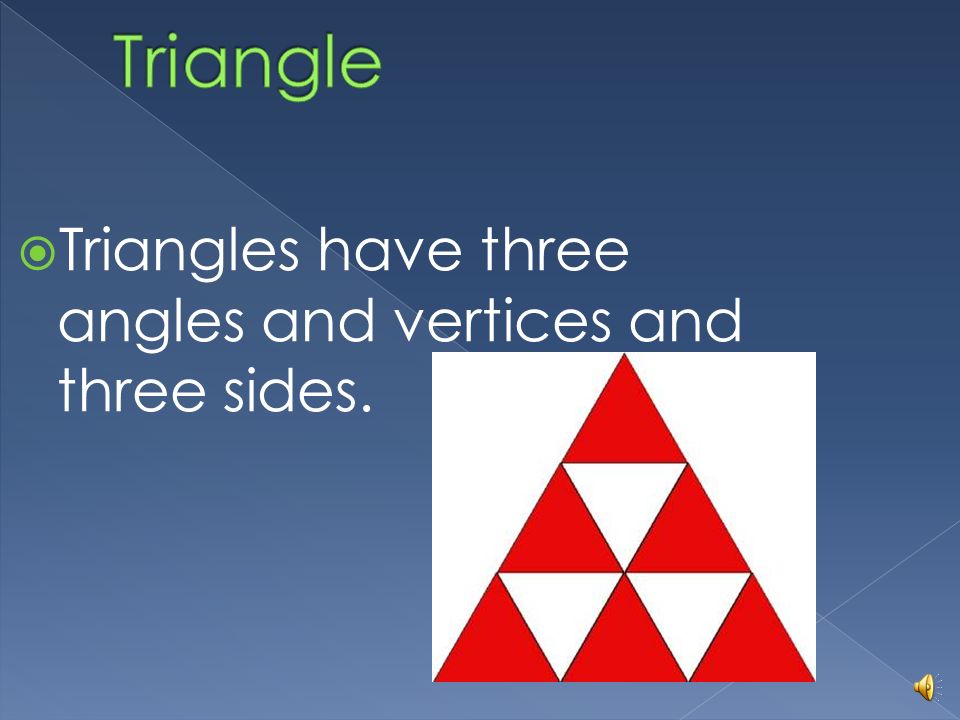 Triangle

Triangles have three angles and vertices and three sides.